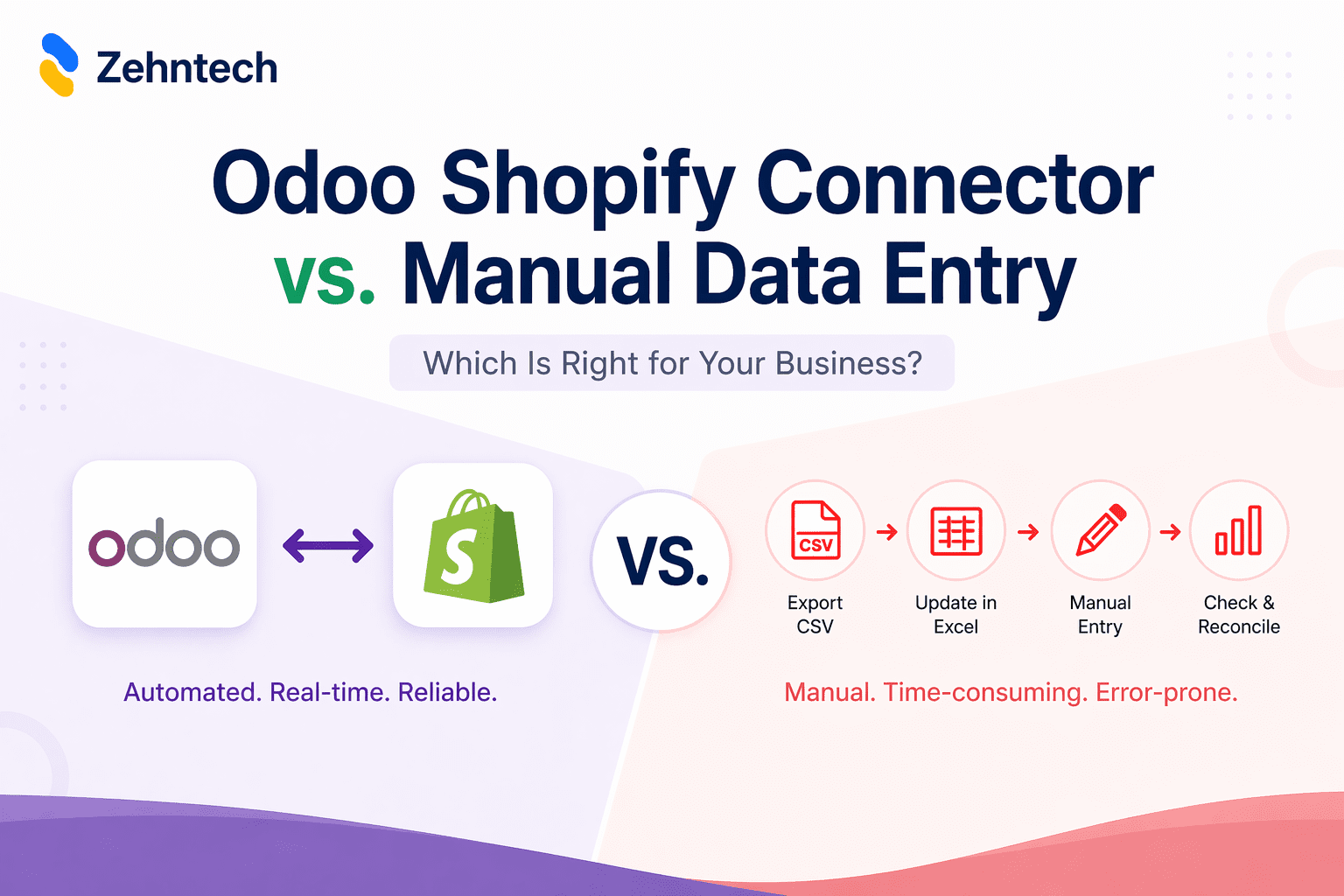 Zehntech

Odoo Shopify Connector vs. Manual Data Entry

Which Is Right for Your Business?

odoo

S

VS.

CSV

Export CSV

Update in Excel

Manual Entry

Check & Reconcile

Automated. Real-time. Reliable.

Manual. Time-consuming. Error-prone.